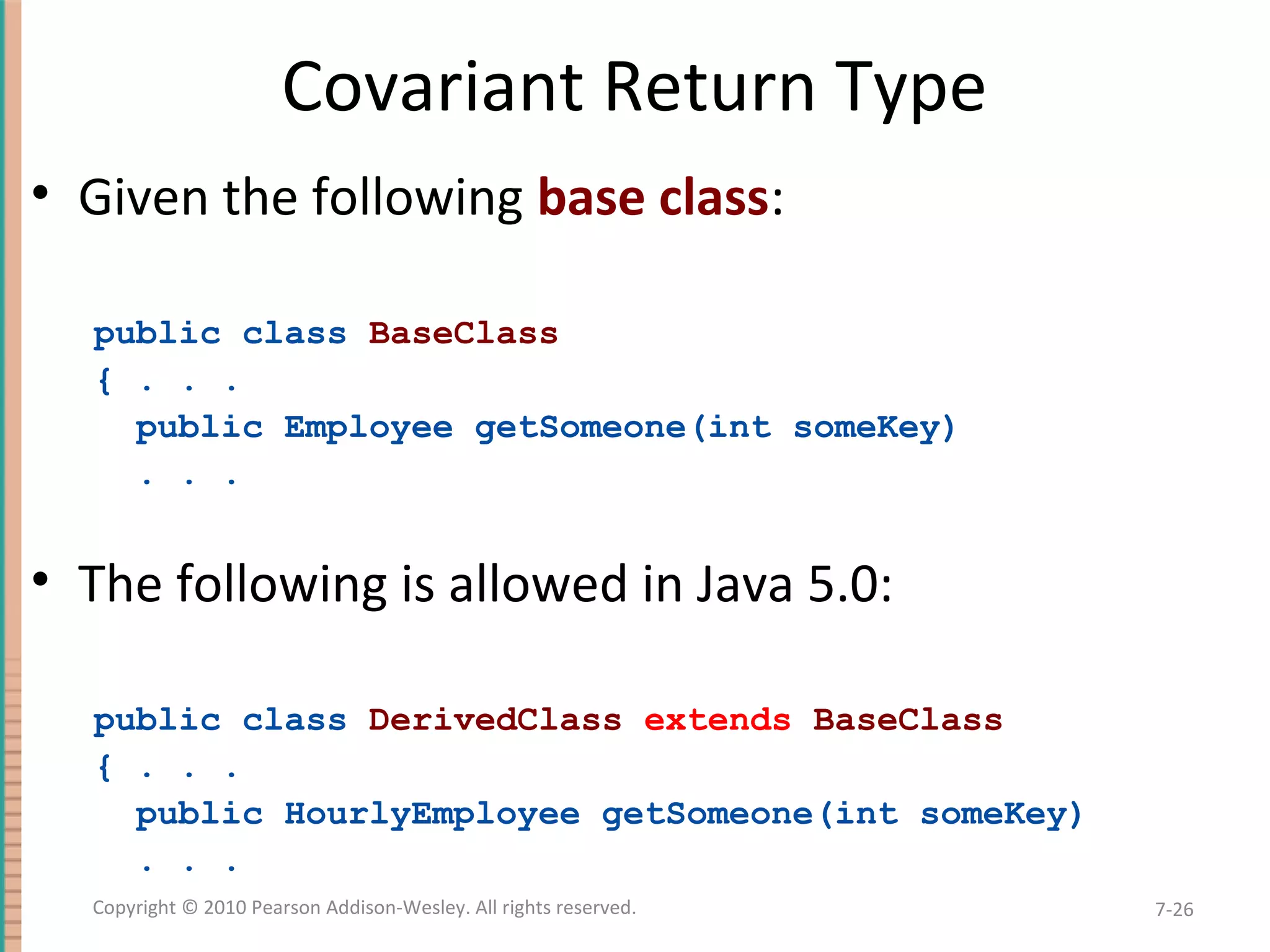 Covariant Return Type

• Given the following base class:

public class BaseClass
{ . . .
  public Employee getSomeone(int someKey)
  . . .

• The following is allowed in Java 5.0:

public class DerivedClass extends BaseClass
{ . . .
  public HourlyEmployee getSomeone(int someKey)
  . . .

Copyright © 2010 Pearson Addison-Wesley. All rights reserved.

7-26